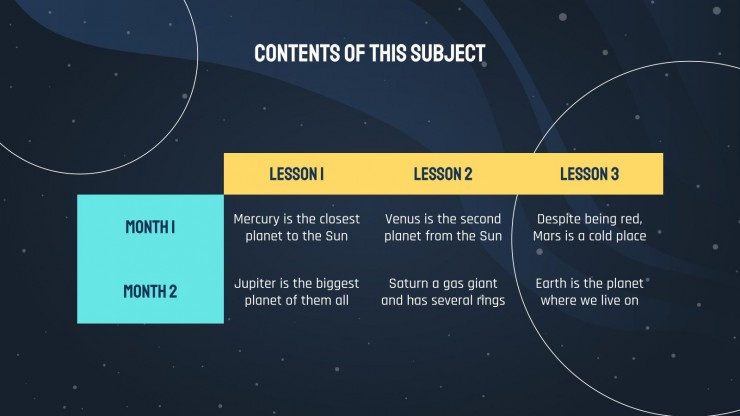 CONTENTS OF THIS SUBJECT

| | LESSON 1 | LESSON 2 | LESSON 3 |
|---|---|---|---|
| MONTH 1 | Mercury is the closest planet to the Sun | Venus is the second planet from the Sun | Despite being red, Mars is a cold place |
| MONTH 2 | Jupiter is the biggest planet of them all | Saturn a gas giant and has several rings | Earth is the planet where we live on |